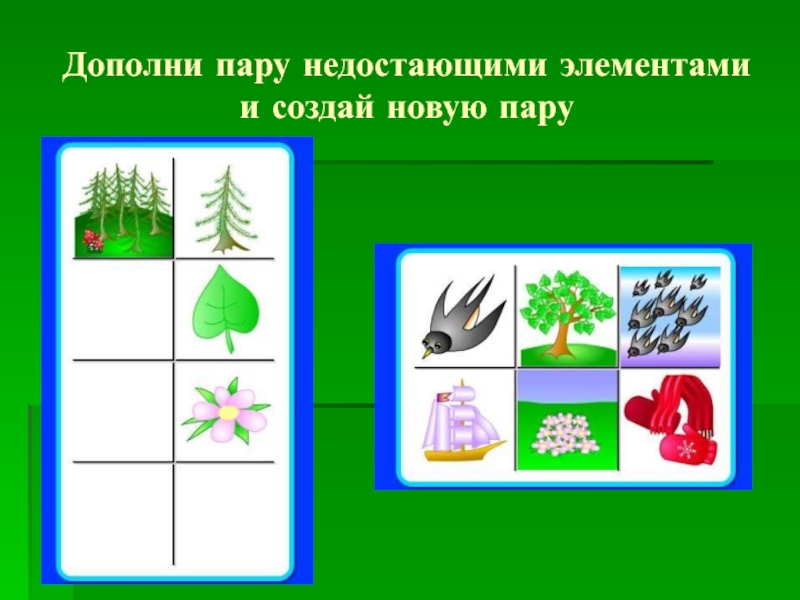 Дополни пару недостающими элементами и создай новую пару